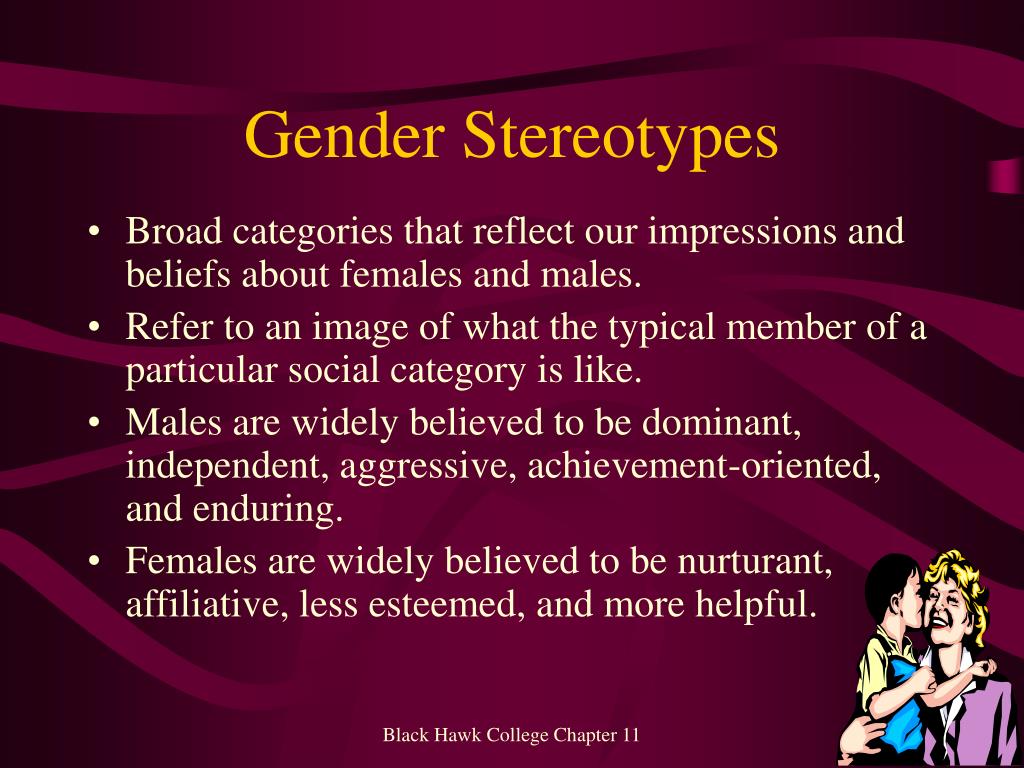 Gender Stereotypes

• Broad categories that reflect our impressions and beliefs about females and males.
• Refer to an image of what the typical member of a particular social category is like.
• Males are widely believed to be dominant, independent, aggressive, achievement-oriented, and enduring.
• Females are widely believed to be nurturant, affiliative, less esteemed, and more helpful.

Black Hawk College Chapter 11